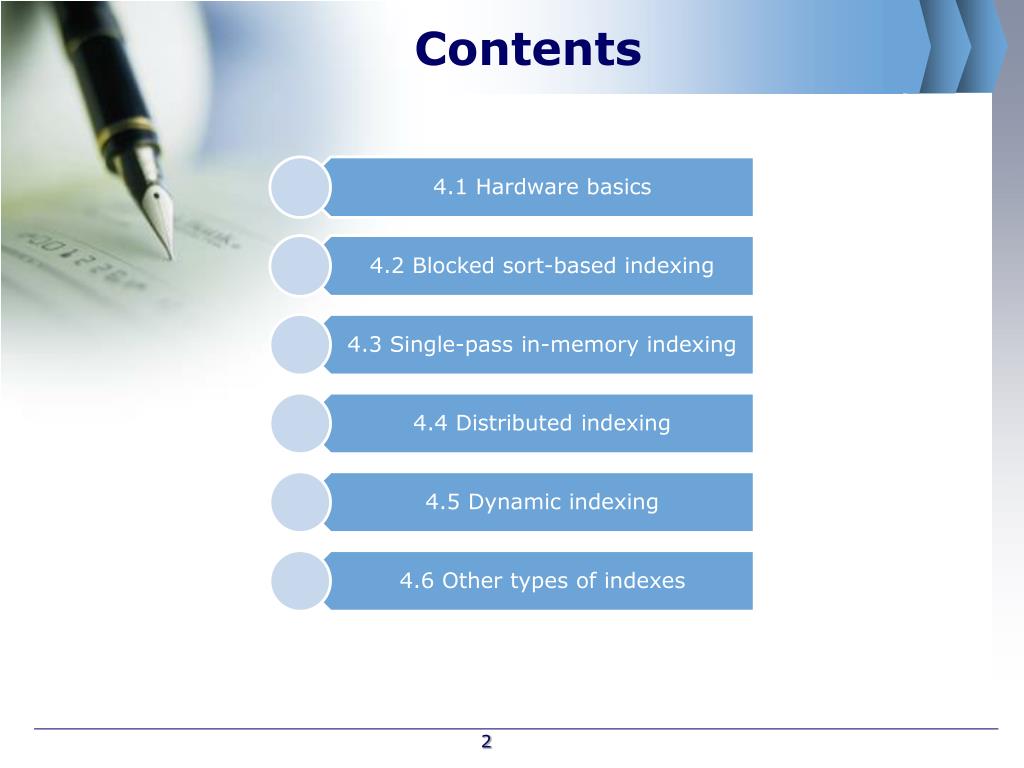 Contents

4.1 Hardware basics

4.2 Blocked sort-based indexing

4.3 Single-pass in-memory indexing

4.4 Distributed indexing

4.5 Dynamic indexing

4.6 Other types of indexes

2